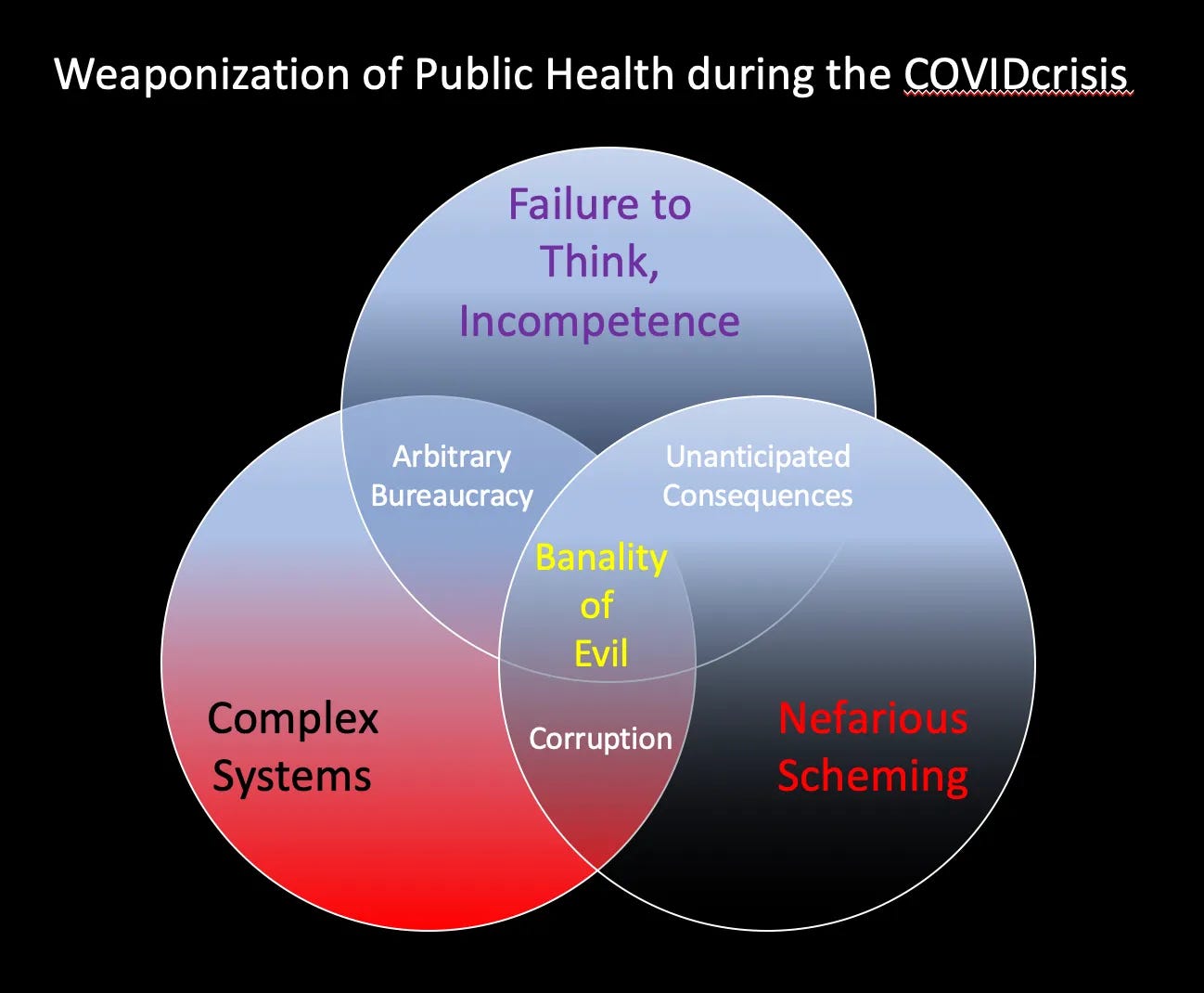 Weaponization of Public Health during the COVIDcrisis

Failure to Think, Incompetence

Arbitrary Bureaucracy

Unanticipated Consequences

Banality of Evil

Complex Systems

Corruption

Nefarious Scheming